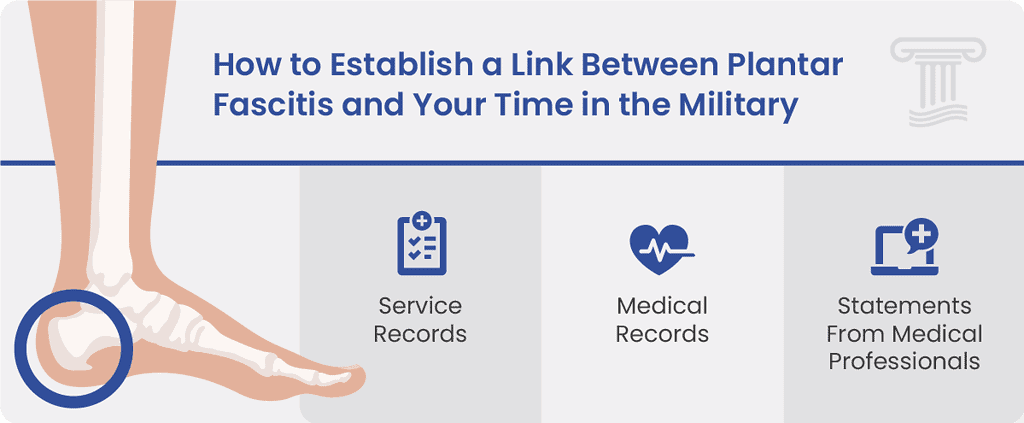 How to Establish a Link Between Plantar Fascitis and Your Time in the Military

Service Records

Medical Records

Statements From Medical Professionals